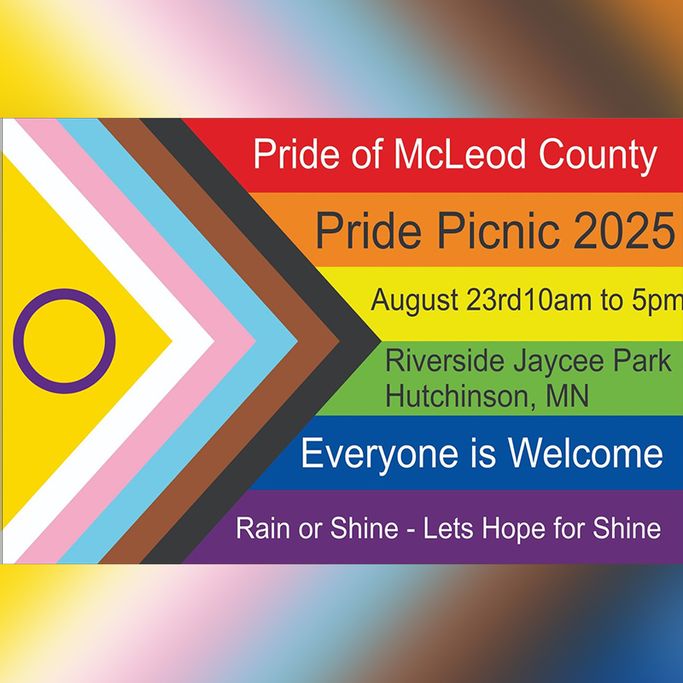 Pride of McLeod County

Pride Picnic 2025

August 23rd10am to 5pm

Riverside Jaycee Park
Hutchinson, MN

Everyone is Welcome

Rain or Shine - Lets Hope for Shine